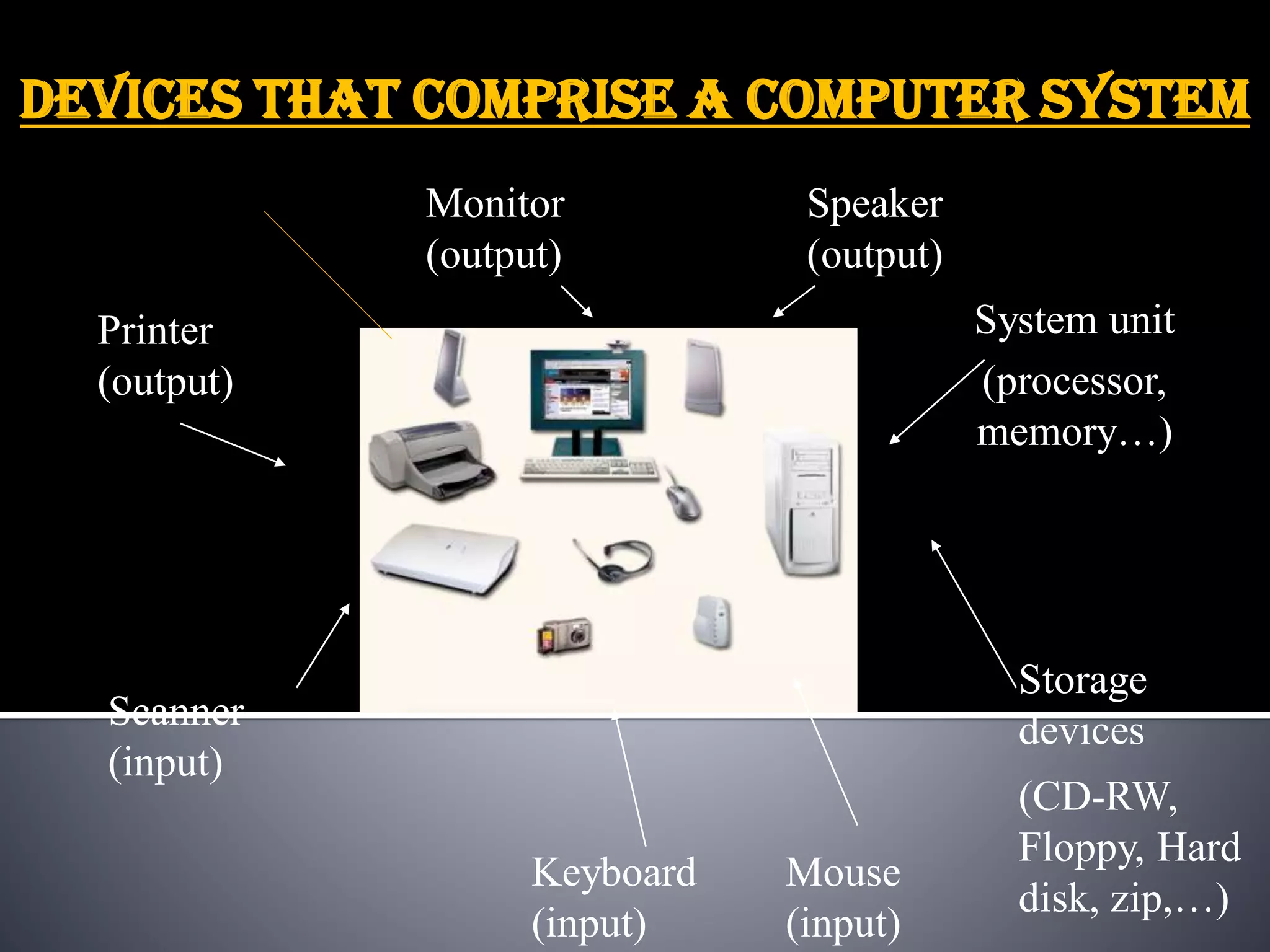 DEVICES THAT COMPRISE A COMPUTER SYSTEM

Monitor (output)

Speaker (output)

Printer (output)

System unit (processor, memory…)

Scanner (input)

Storage devices

(CD-RW, Floppy, Hard disk, zip,…)

Keyboard (input)

Mouse (input)